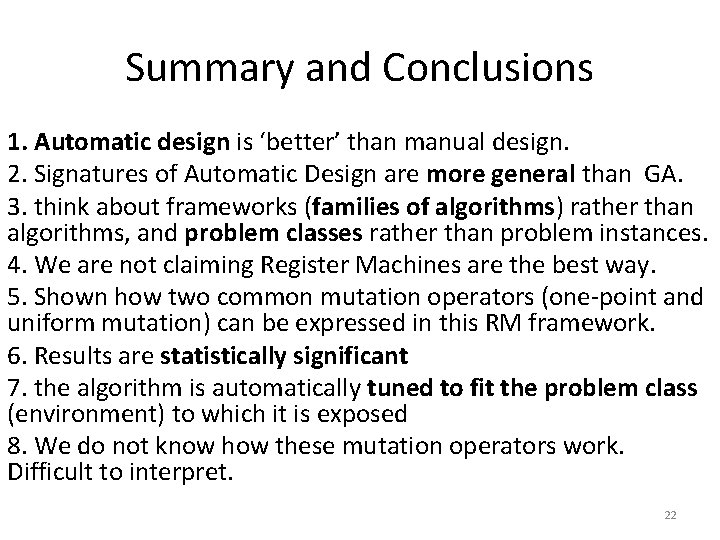 Summary and Conclusions

1. Automatic design is ‘better’ than manual design.
2. Signatures of Automatic Design are more general than GA.
3. think about frameworks (families of algorithms) rather than algorithms, and problem classes rather than problem instances.
4. We are not claiming Register Machines are the best way.
5. Shown how two common mutation operators (one-point and uniform mutation) can be expressed in this RM framework.
6. Results are statistically significant
7. the algorithm is automatically tuned to fit the problem class (environment) to which it is exposed
8. We do not know how these mutation operators work. Difficult to interpret.

22